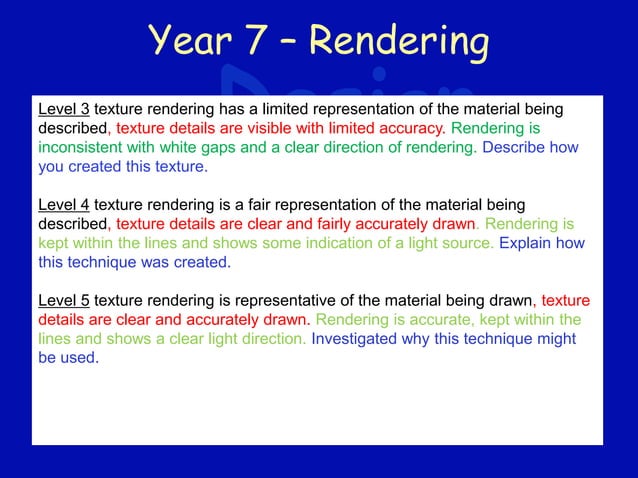 Year 7 – Rendering

Level 3 texture rendering has a limited representation of the material being described, texture details are visible with limited accuracy. Rendering is inconsistent with white gaps and a clear direction of rendering. Describe how you created this texture.

Level 4 texture rendering is a fair representation of the material being described, texture details are clear and fairly accurately drawn. Rendering is kept within the lines and shows some indication of a light source. Explain how this technique was created.

Level 5 texture rendering is representative of the material being drawn, texture details are clear and accurately drawn. Rendering is accurate, kept within the lines and shows a clear light direction. Investigated why this technique might be used.